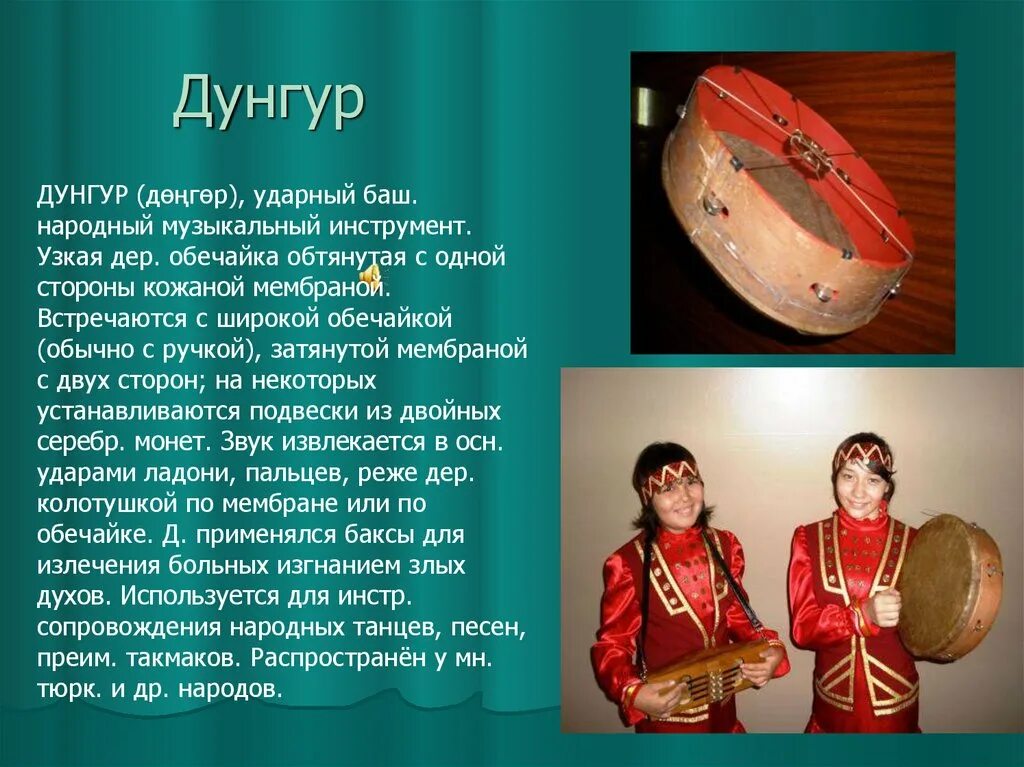 Дунгур

ДУНГУР (дөңгөр), ударный баш. народный музыкальный инструмент. Узкая дер. обечайка обтянутая с одной стороны кожаной мембраной. Встречаются с широкой обечайкой (обычно с ручкой), затянутой мембраной с двух сторон; на некоторых устанавливаются подвески из двойных серебр. монет. Звук извлекается в осн. ударами ладони, пальцев, реже дер. колотушкой по мембране или по обечайке. Д. применялся баксы для излечения больных изгнанием злых духов. Используется для инстр. сопровождения народных танцев, песен, преим. такмаков. Распространён у мн. тюрк. и др. народов.